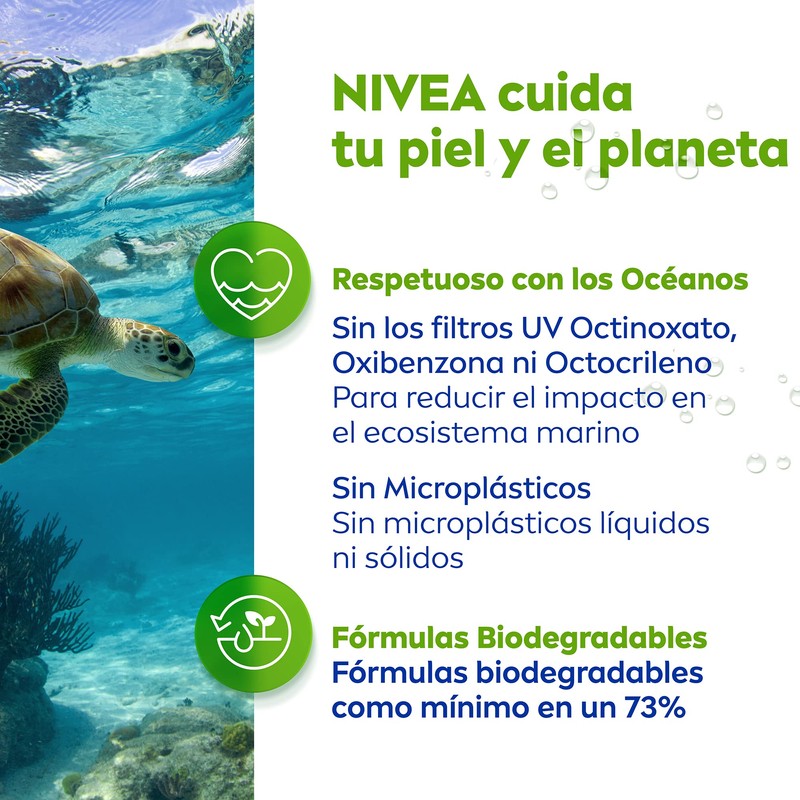 NIVEA cuida tu piel y el planeta

Respetuoso con los Océanos

Sin los filtros UV Octinoxato, Oxibenzona ni Octocrileno
Para reducir el impacto en el ecosistema marino

Sin Microplásticos
Sin microplásticos líquidos ni sólidos

Fórmulas Biodegradables
Fórmulas biodegradables como mínimo en un 73%